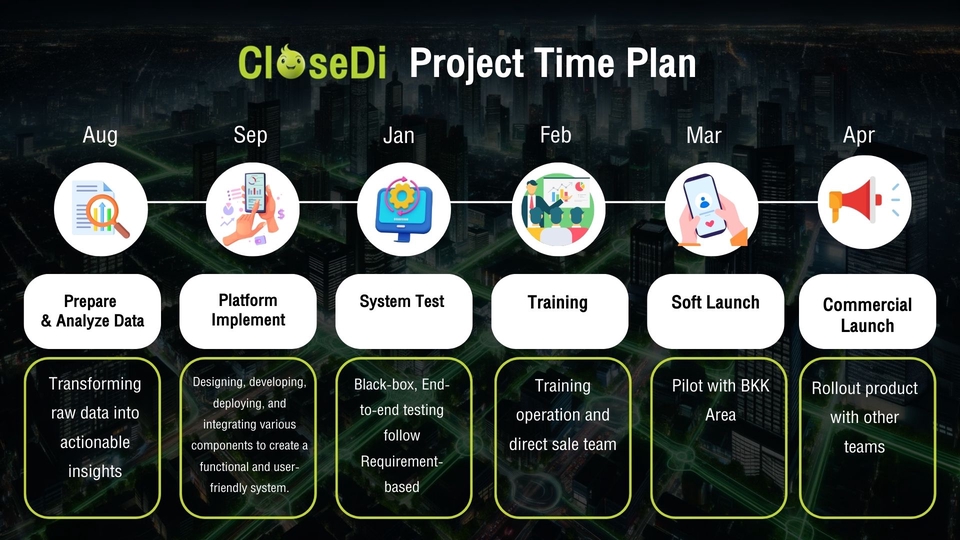 CloseDi Project Time Plan

Aug

Prepare & Analyze Data

Transforming raw data into actionable insights

Sep

Platform Implement

Designing, developing, deploying, and integrating various components to create a functional and user-friendly system.

Jan

System Test

Black-box, End-to-end testing follow Requirement-based

Feb

Training

Training operation and direct sale team

Mar

Soft Launch

Pilot with BKK Area

Apr

Commercial Launch

Rollout product with other teams